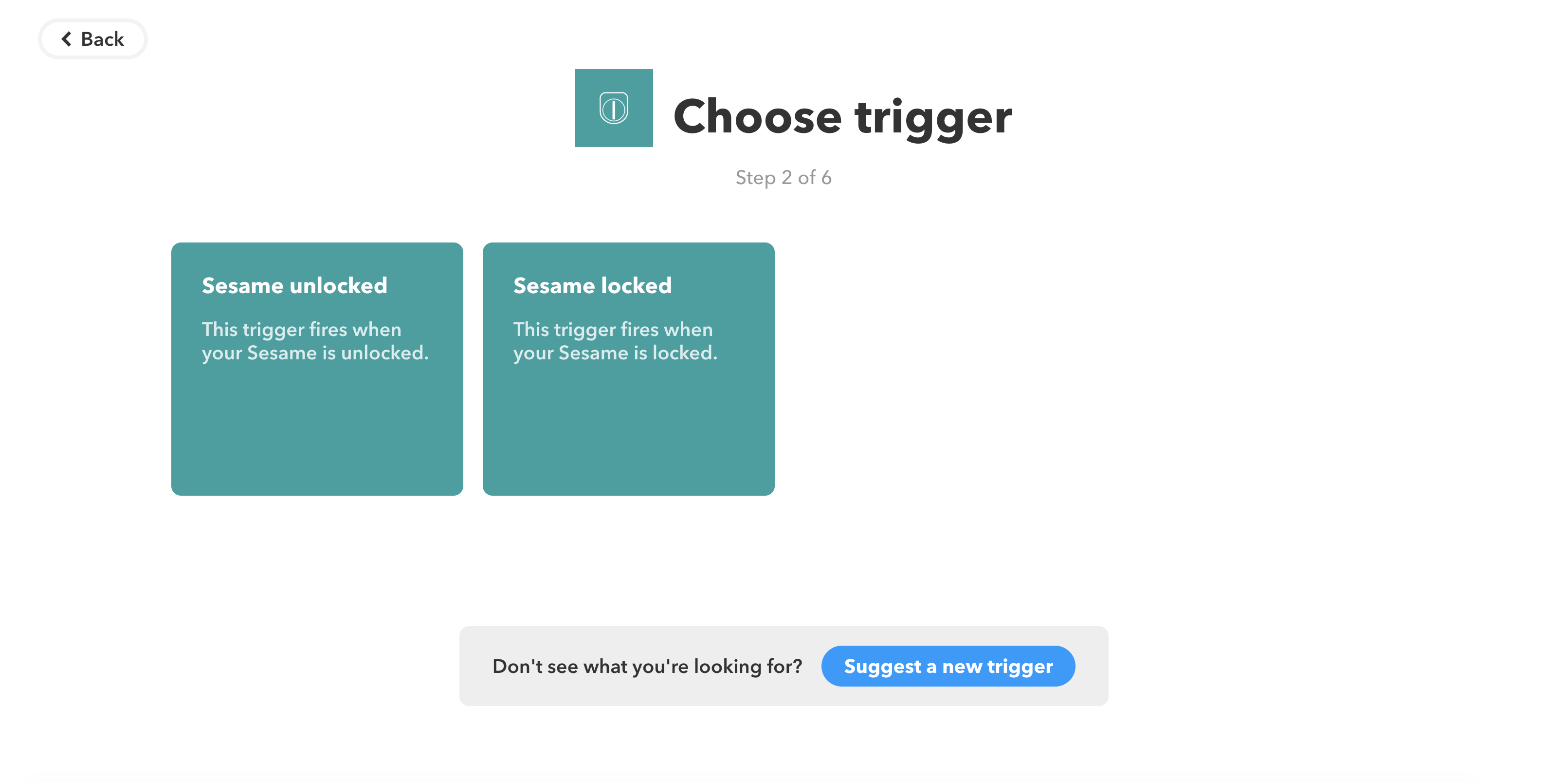 Back

Choose trigger

Step 2 of 6

Sesame unlocked

This trigger fires when your Sesame is unlocked.

Sesame locked

This trigger fires when your Sesame is locked.

Don't see what you're looking for? Suggest a new trigger